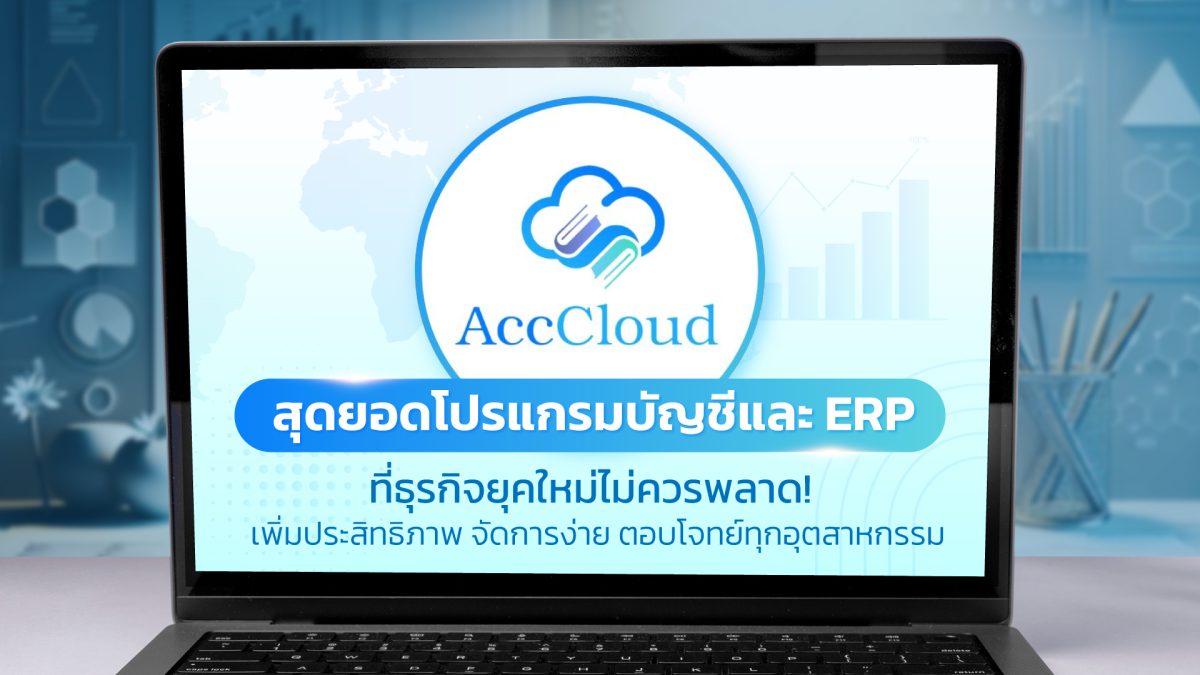 AccCloud

สุดยอดโปรแกรมบัญชีและ ERP

ที่ธุรกิจยุคใหม่ไม่ควรพลาด!
เพิ่มประสิทธิภาพ จัดการง่าย ตอบโจทย์ทุกอุตสาหกรรม